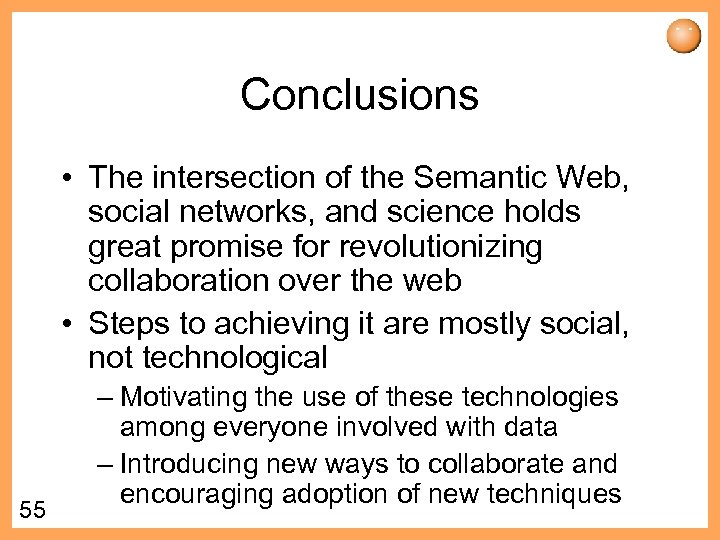 Conclusions

• The intersection of the Semantic Web, social networks, and science holds great promise for revolutionizing collaboration over the web

• Steps to achieving it are mostly social, not technological

– Motivating the use of these technologies among everyone involved with data

– Introducing new ways to collaborate and encouraging adoption of new techniques

55